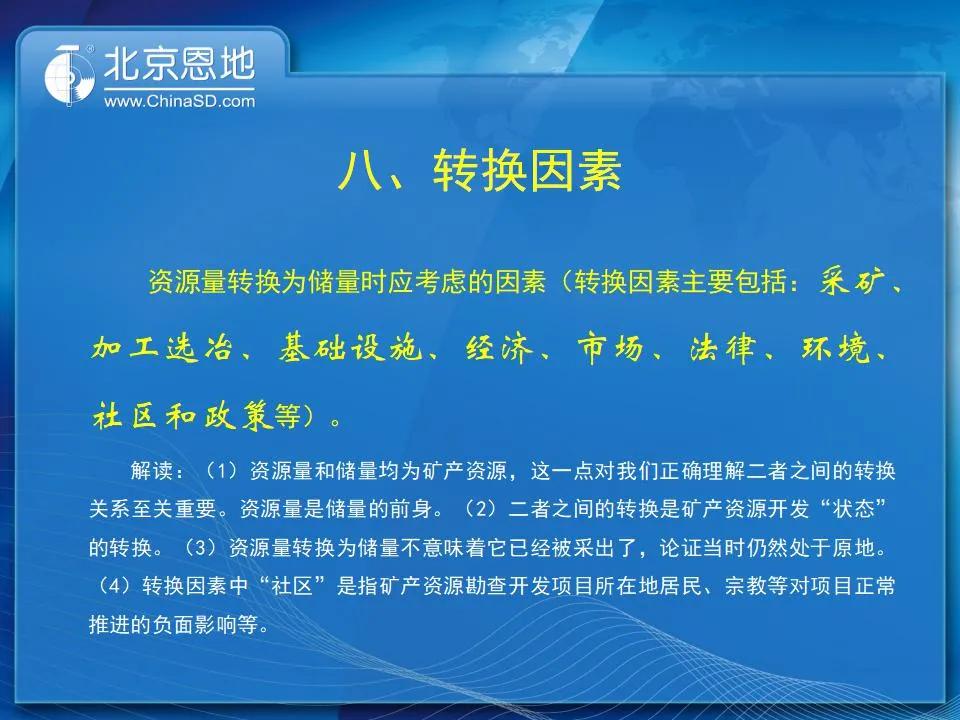 北京恩地
www.ChinaSD.com

八、转换因素

资源量转换为储量时应考虑的因素（转换因素主要包括：采矿、加工选冶、基础设施、经济、市场、法律、环境、社区和政策等）。

解读：（1）资源量和储量均为矿产资源，这一点对我们正确理解二者之间的转换关系至关重要。资源量是储量的前身。（2）二者之间的转换是矿产资源开发“状态”的转换。（3）资源量转换为储量不意味着它已经被采出了，论证当时仍然处于原地。（4）转换因素中“社区”是指矿产资源勘查开发项目所在地居民、宗教等对项目正常推进的负面影响等。